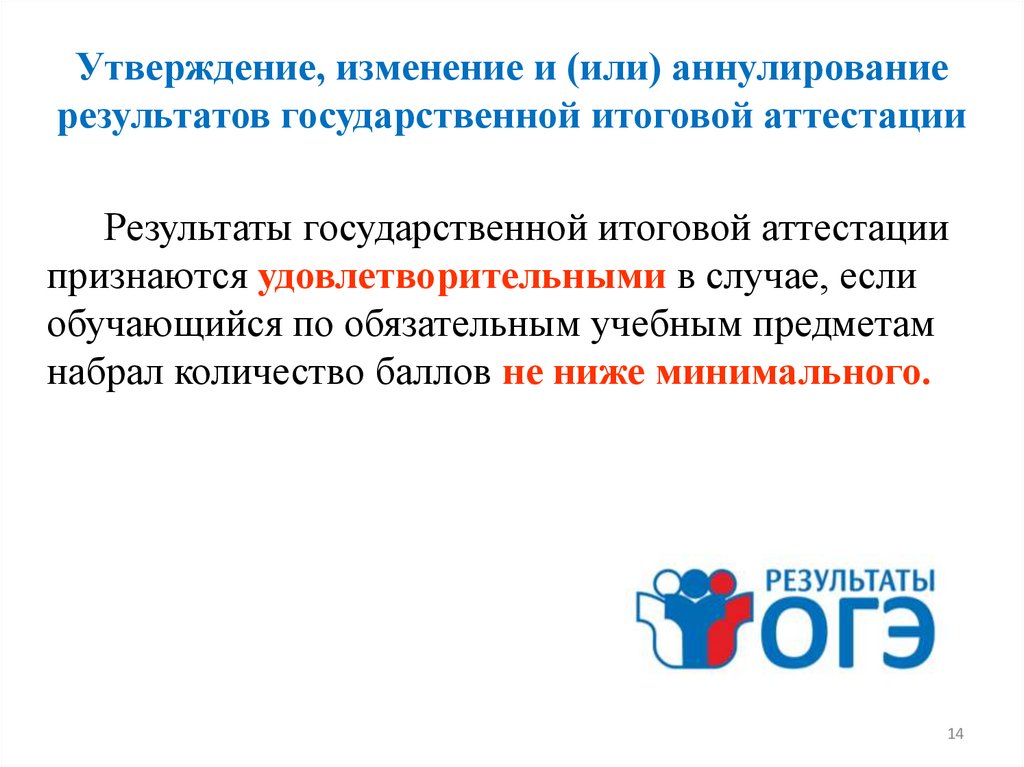 Утверждение, изменение и (или) аннулирование результатов государственной итоговой аттестации

Результаты государственной итоговой аттестации признаются удовлетворительными в случае, если обучающийся по обязательным учебным предметам набрал количество баллов не ниже минимального.

РЕЗУЛЬТАТЫ
ОГЭ

14